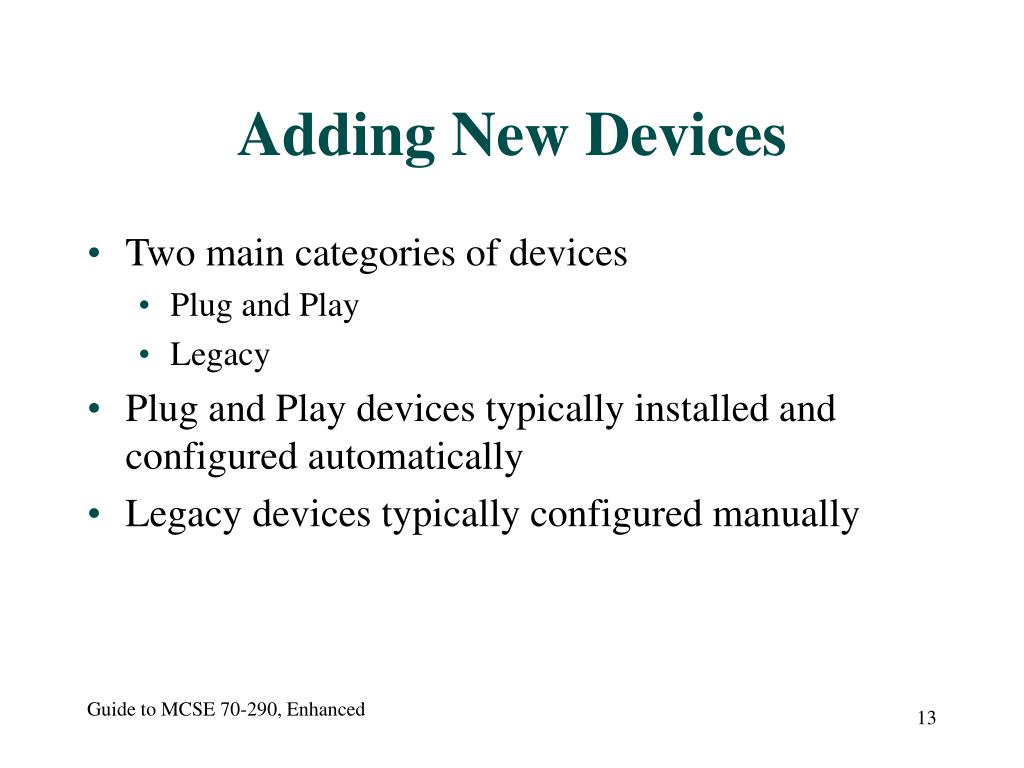 Adding New Devices

• Two main categories of devices
 • Plug and Play
 • Legacy
• Plug and Play devices typically installed and configured automatically
• Legacy devices typically configured manually

Guide to MCSE 70-290, Enhanced

13